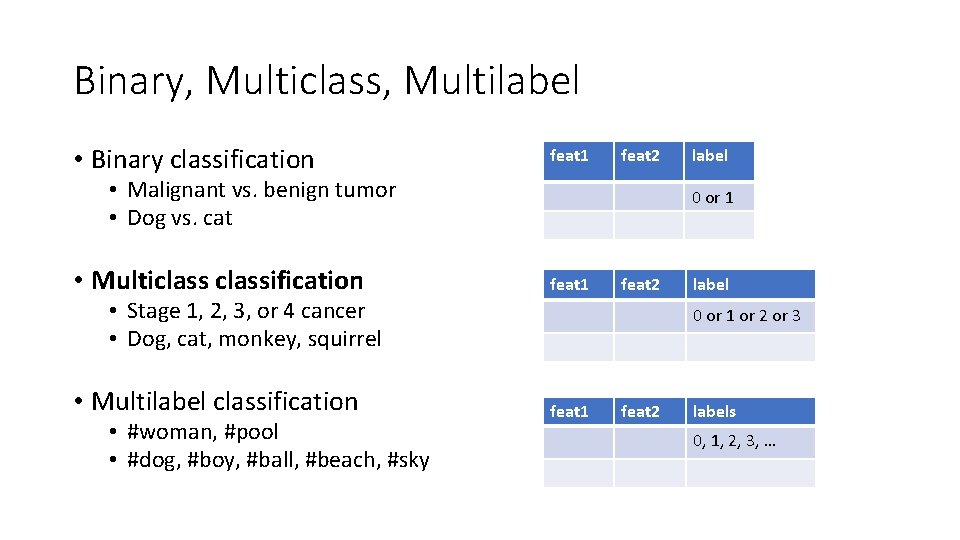 Binary, Multiclass, Multilabel

• Binary classification
  • Malignant vs. benign tumor
  • Dog vs. cat

| feat1 | feat2 | label |
|---|---|---|
| | | 0 or 1 |
| | | |

• Multiclass classification
  • Stage 1, 2, 3, or 4 cancer
  • Dog, cat, monkey, squirrel

| feat1 | feat2 | label |
|---|---|---|
| | | 0 or 1 or 2 or 3 |
| | | |

• Multilabel classification
  • #woman, #pool
  • #dog, #boy, #ball, #beach, #sky

| feat1 | feat2 | labels |
|---|---|---|
| | | 0, 1, 2, 3, … |
| | | |